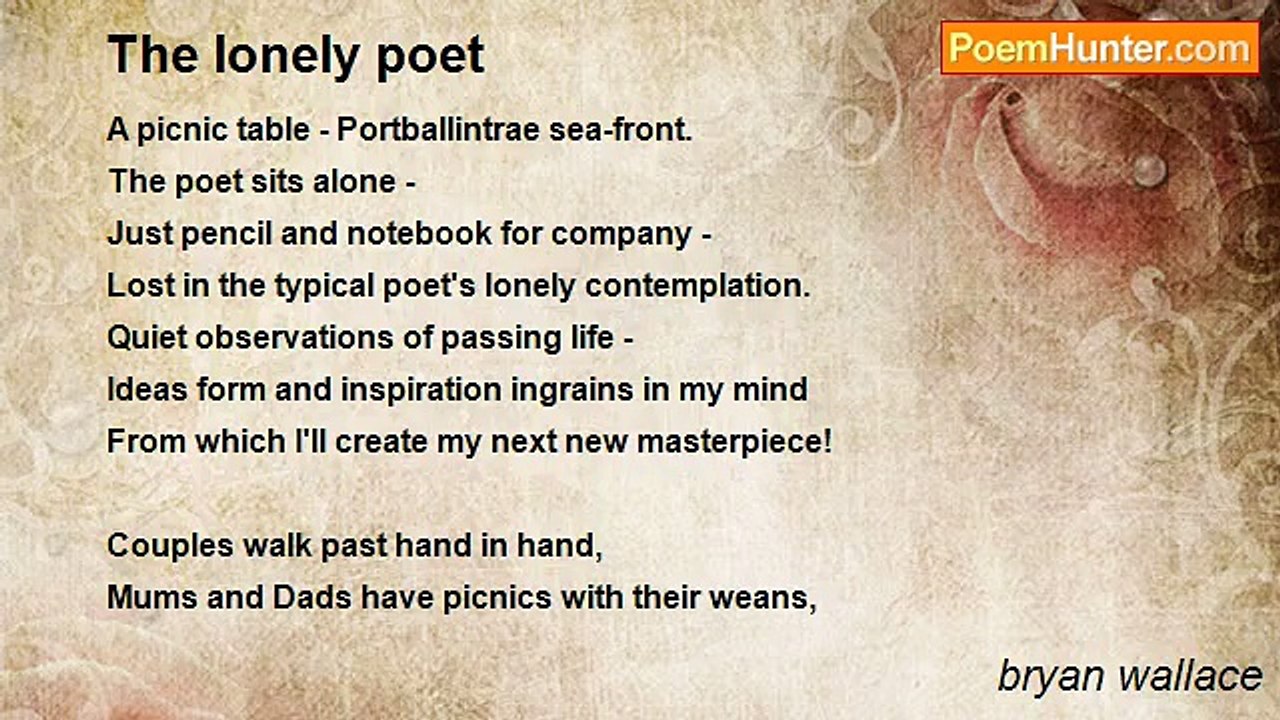 The lonely poet

PoemHunter.com

A picnic table - Portballintrae sea-front.
The poet sits alone -
Just pencil and notebook for company -
Lost in the typical poet's lonely contemplation.
Quiet observations of passing life -
Ideas form and inspiration ingrains in my mind
From which I'll create my next new masterpiece!

Couples walk past hand in hand,
Mums and Dads have picnics with their weans,

bryan wallace